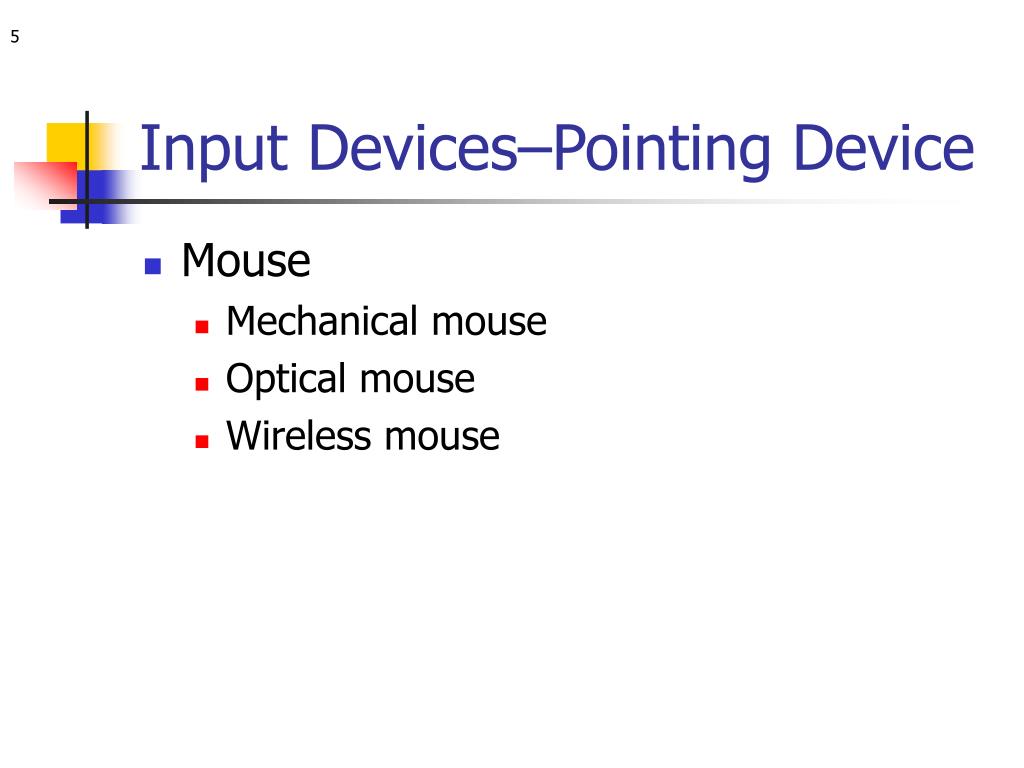 5

Input Devices–Pointing Device

Mouse
Mechanical mouse
Optical mouse
Wireless mouse